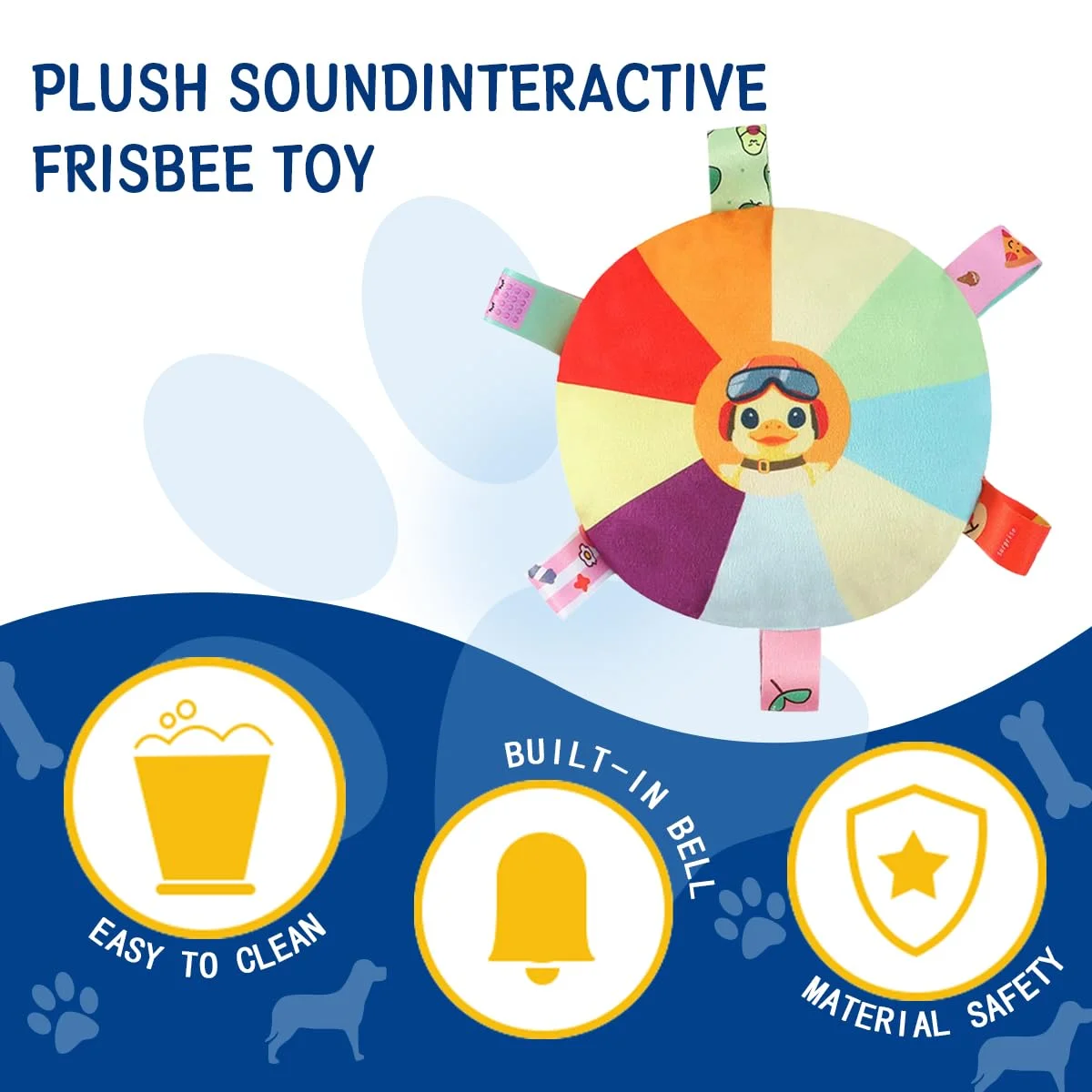 PLUSH SOUNDINTERACTIVE FRISBEE TOY

EASY TO CLEAN

BUILT-IN BELL

MATERIAL SAFETY